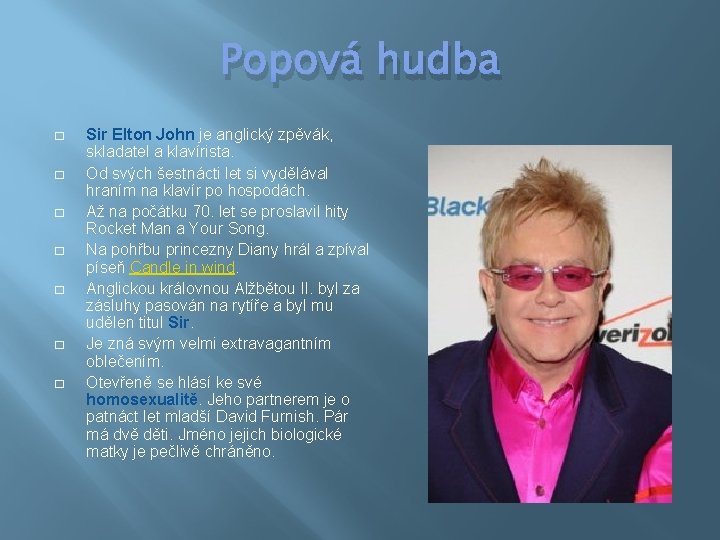 Popová hudba

□ Sir Elton John je anglický zpěvák, skladatel a klavírista.
□ Od svých šestnácti let si vydělával hraním na klavír po hospodách.
□ Až na počátku 70. let se proslavil hity Rocket Man a Your Song.
□ Na pohřbu princezny Diany hrál a zpíval píseň Candle in wind.
□ Anglickou královnou Alžbětou II. byl za zásluhy pasován na rytíře a byl mu udělen titul Sir.
□ Je zná svým velmi extravagantním oblečením.
□ Otevřeně se hlásí ke své homosexualitě. Jeho partnerem je o patnáct let mladší David Furnish. Pár má dvě děti. Jméno jejich biologické matky je pečlivě chráněno.

Black
verizo